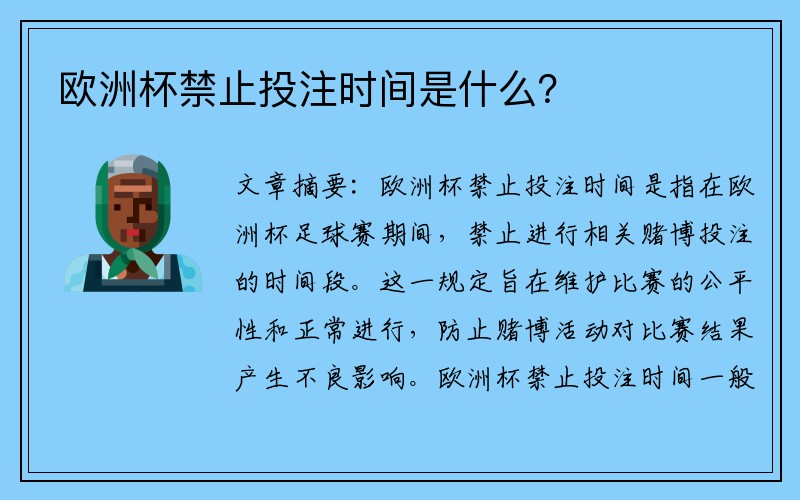 欧洲杯禁止投注时间是什么？

文章摘要：欧洲杯禁止投注时间是指在欧洲杯足球赛期间，禁止进行相关赌博投注的时间段。这一规定旨在维护比赛的公平性和正常进行，防止赌博活动对比赛结果产生不良影响。欧洲杯禁止投注时间一般